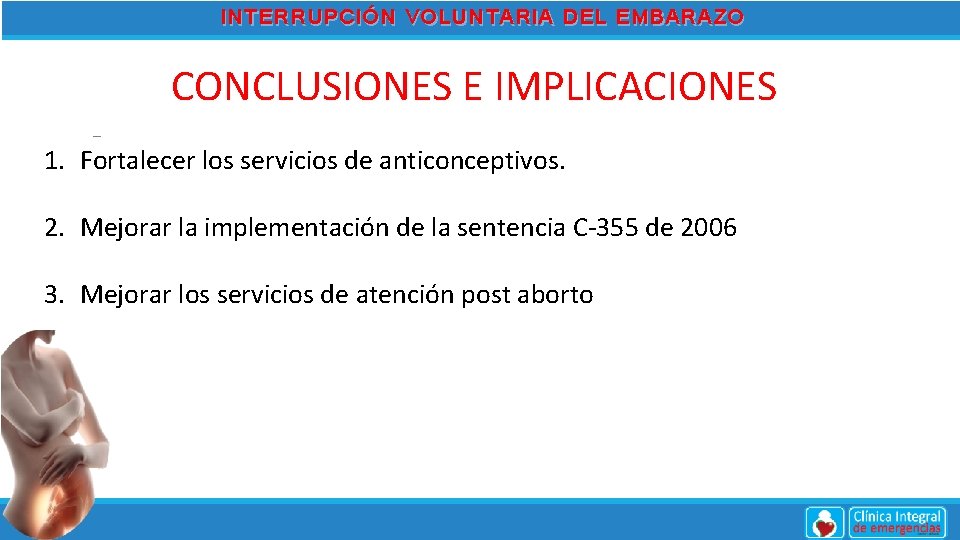 INTERRUPCIÓN VOLUNTARIA DEL EMBARAZO

CONCLUSIONES E IMPLICACIONES

1. Fortalecer los servicios de anticonceptivos.

2. Mejorar la implementación de la sentencia C-355 de 2006

3. Mejorar los servicios de atención post aborto

Clínica Integral de emergencias